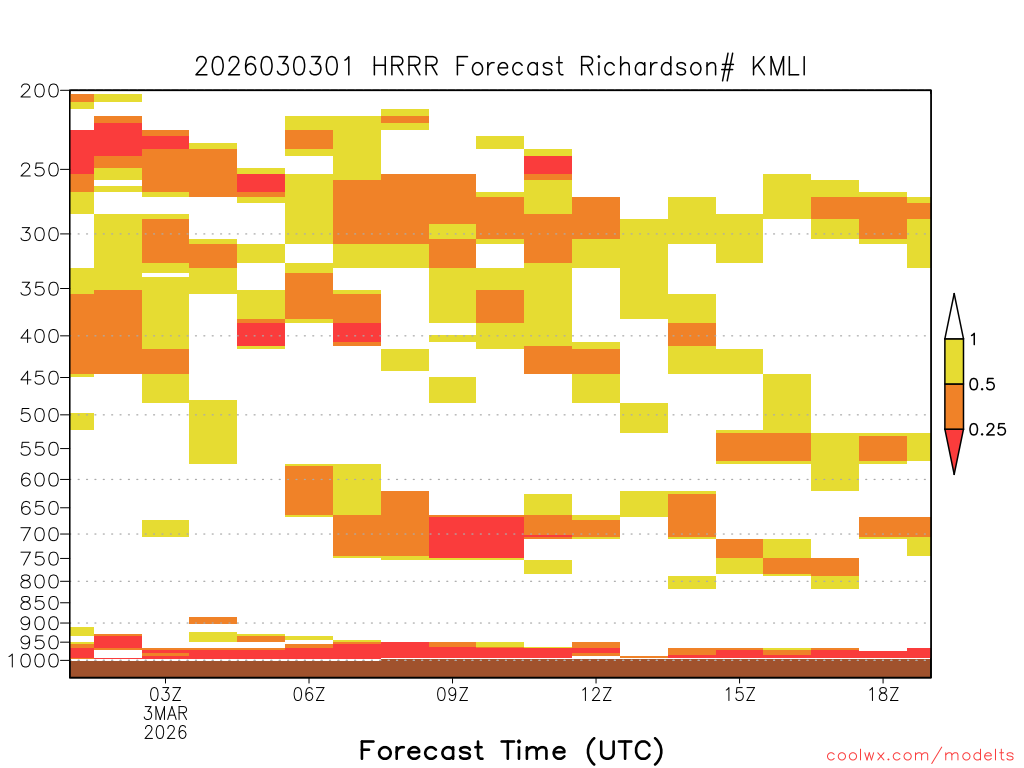 2026030301 HRRR Forecast Richardson# KMLI

200
250
300
350
400
450
500
550
600
650
700
750
800
850
900
950
1000

1
0.5
0.25

03Z
3MAR
2026
06Z
09Z
12Z
15Z
18Z

Forecast Time (UTC)

coolwx.com/modelts